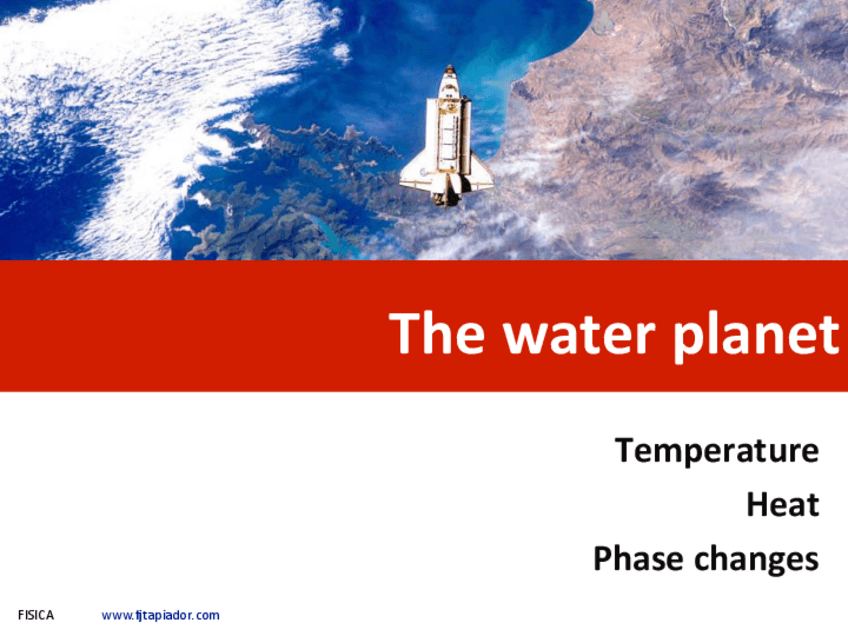 The water planet

Temperature

Heat

Phase changes

FISICA www.fjtapiador.com